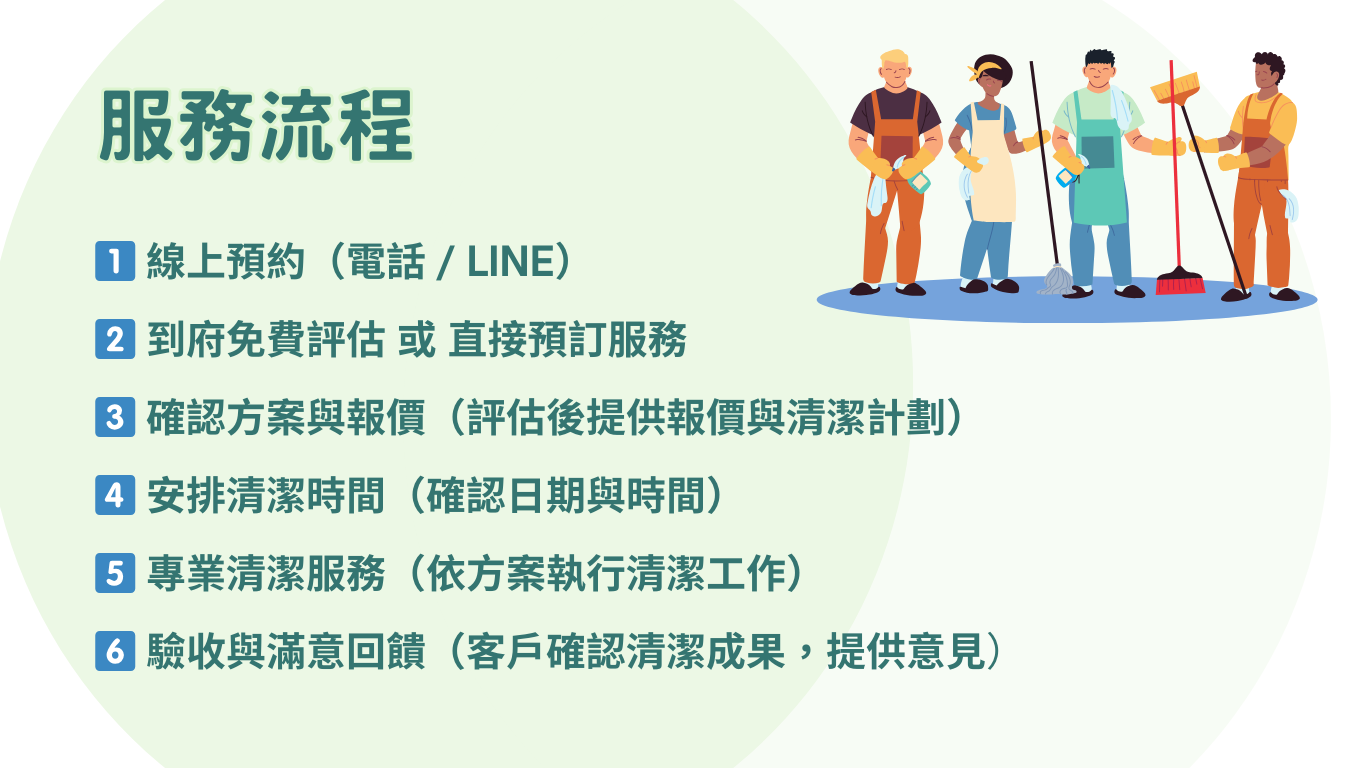 服務流程

1 線上預約（電話 / LINE）

2 到府免費評估 或 直接預訂服務

3 確認方案與報價（評估後提供報價與清潔計劃）

4 安排清潔時間（確認日期與時間）

5 專業清潔服務（依方案執行清潔工作）

6 驗收與滿意回饋（客戶確認清潔成果，提供意見）